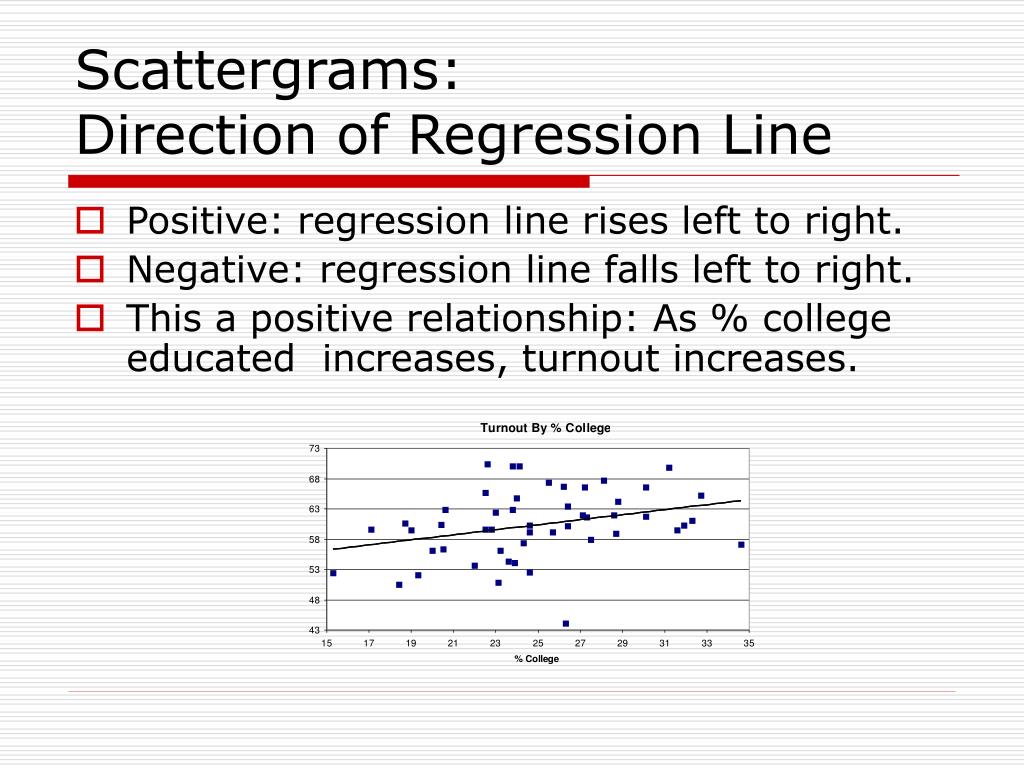 Scattergrams:
Direction of Regression Line

Positive: regression line rises left to right.

Negative: regression line falls left to right.

This a positive relationship: As % college educated increases, turnout increases.

Turnout By % College

73
68
63
58
53
48
43

15 17 19 21 23 25 27 29 31 33 35

% College